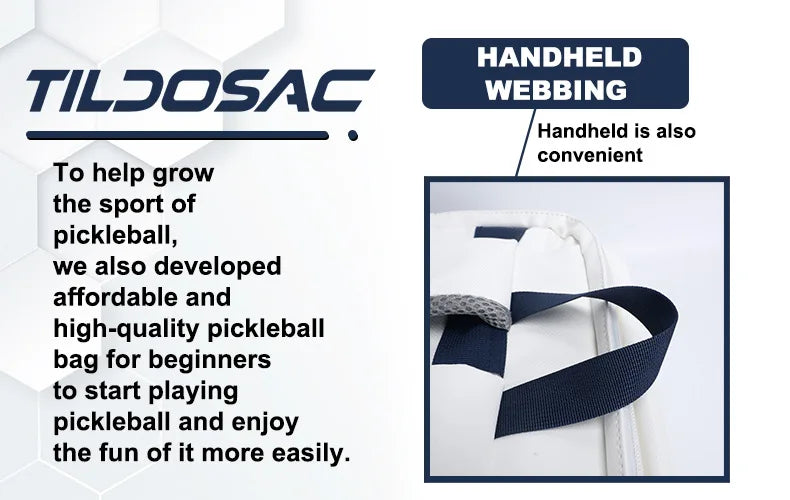 TILDOSAC

To help grow the sport of pickleball, we also developed affordable and high-quality pickleball bag for beginners to start playing pickleball and enjoy the fun of it more easily.

HANDHELD WEBBING

Handheld is also convenient